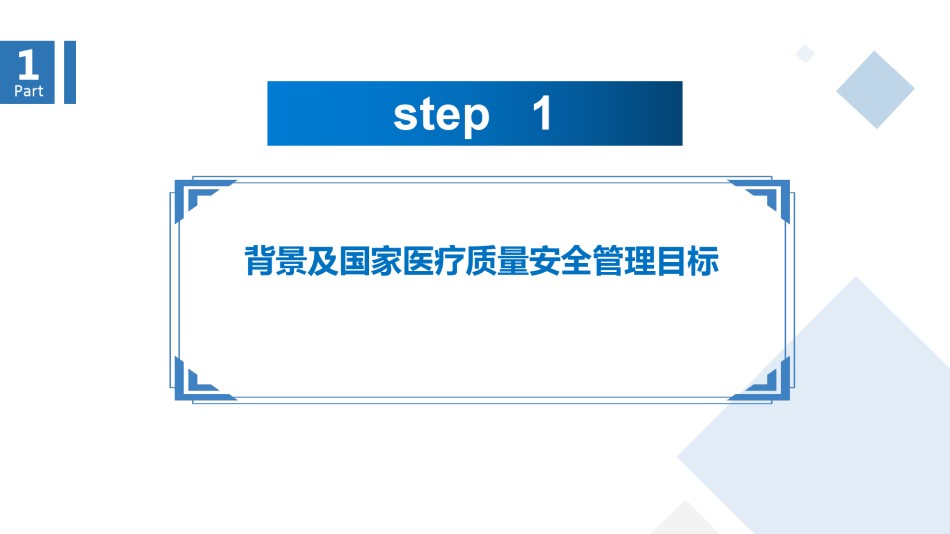 1
Part

step 1

背景及国家医疗质量安全管理目标